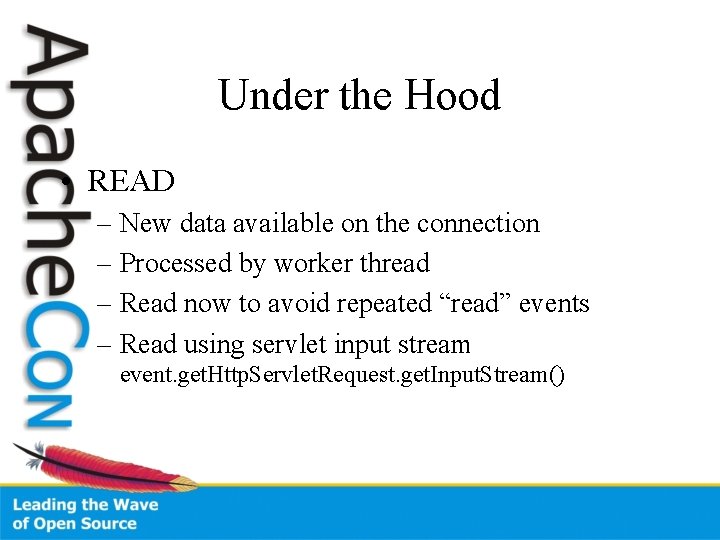 ApacheCon

Under the Hood

• READ
– New data available on the connection
– Processed by worker thread
– Read now to avoid repeated “read” events
– Read using servlet input stream
event.getHttpServletRequest.getInputStream()

Leading the Wave of Open Source